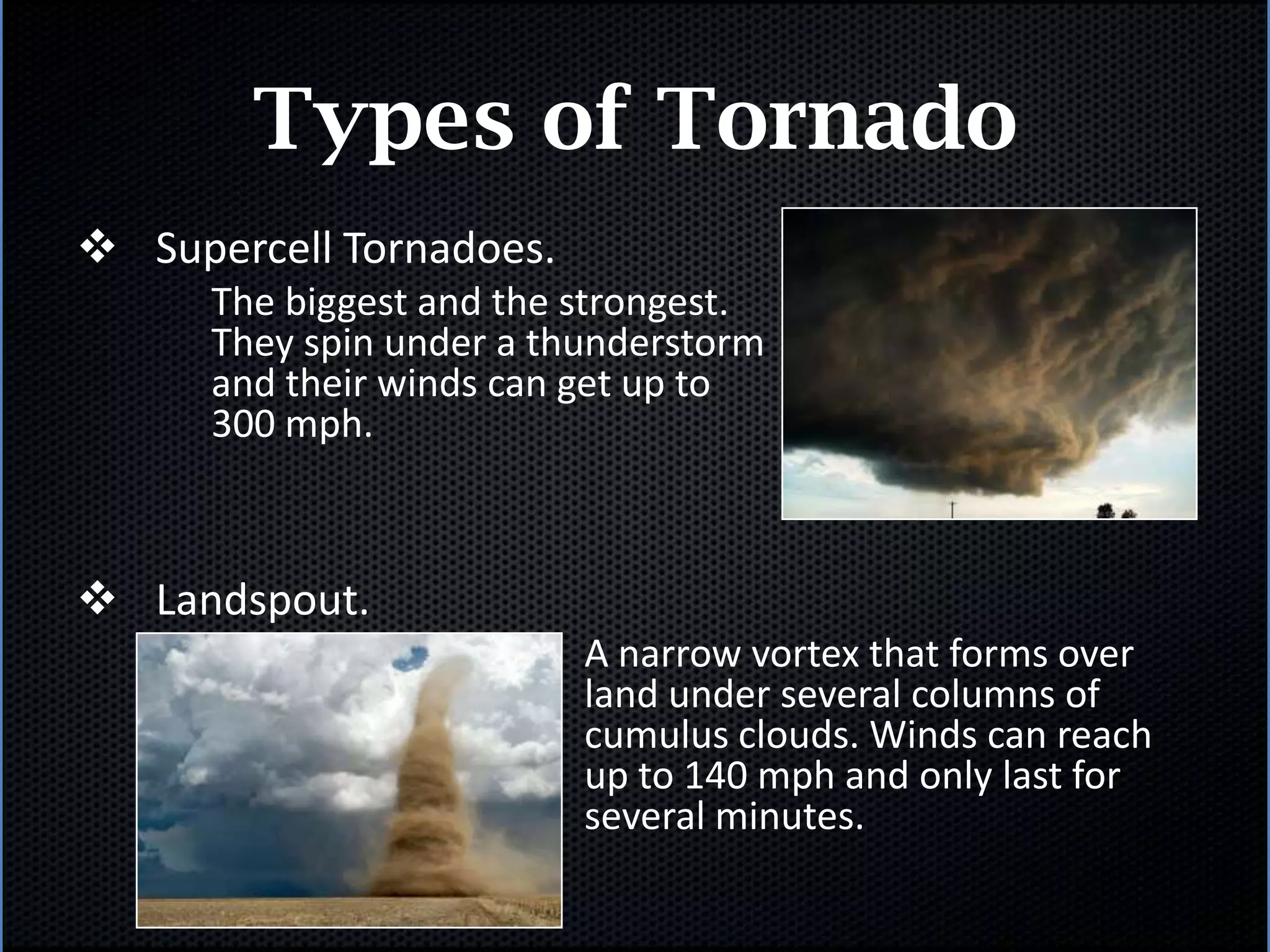 Types of Tornado

❖ Supercell Tornadoes.

The biggest and the strongest. They spin under a thunderstorm and their winds can get up to 300 mph.

❖ Landspout.

A narrow vortex that forms over land under several columns of cumulus clouds. Winds can reach up to 140 mph and only last for several minutes.